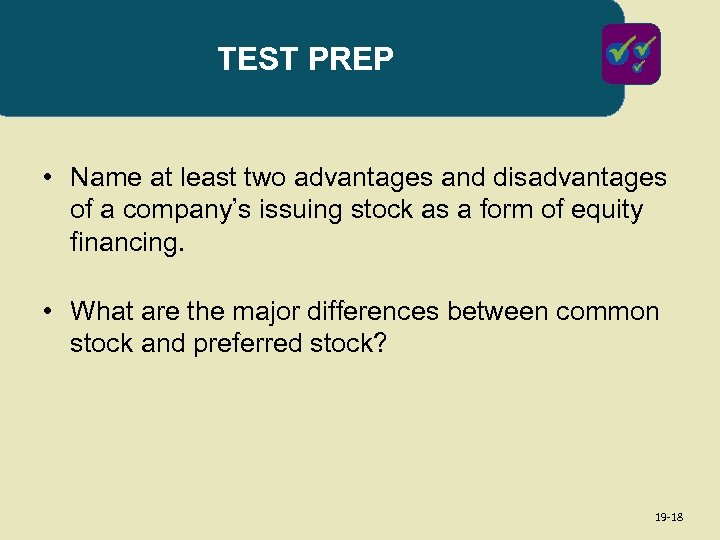 TEST PREP

• Name at least two advantages and disadvantages of a company's issuing stock as a form of equity financing.

• What are the major differences between common stock and preferred stock?

19-18